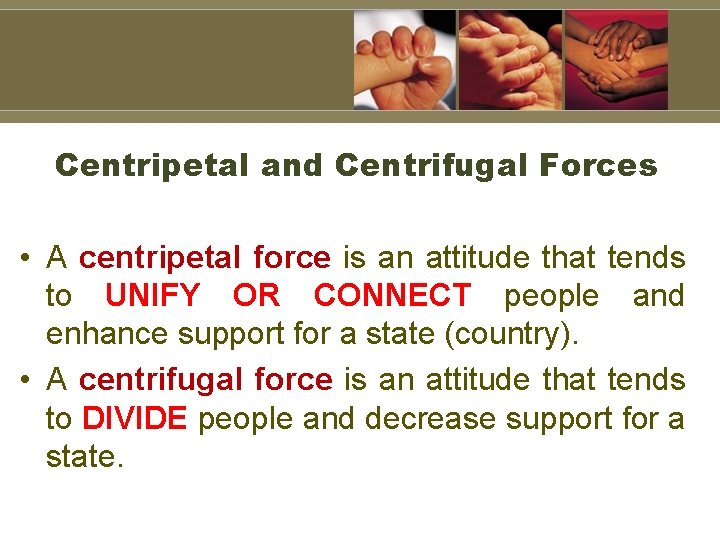 Centripetal and Centrifugal Forces

• A centripetal force is an attitude that tends to UNIFY OR CONNECT people and enhance support for a state (country).

• A centrifugal force is an attitude that tends to DIVIDE people and decrease support for a state.